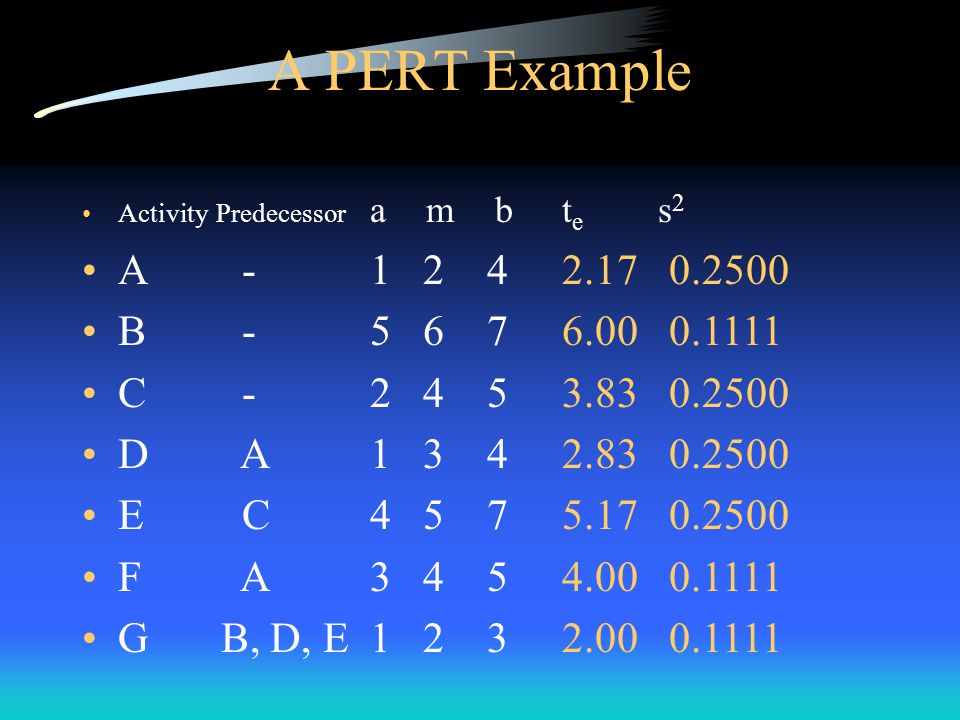 A PERT Example

| Activity | Predecessor | a | m | b | $t_e$ | $s^2$ |
|---|---|---|---|---|---|---|
| A | - | 1 | 2 | 4 | 2.17 | 0.2500 |
| B | - | 5 | 6 | 7 | 6.00 | 0.1111 |
| C | - | 2 | 4 | 5 | 3.83 | 0.2500 |
| D | A | 1 | 3 | 4 | 2.83 | 0.2500 |
| E | C | 4 | 5 | 7 | 5.17 | 0.2500 |
| F | A | 3 | 4 | 5 | 4.00 | 0.1111 |
| G | B, D, E | 1 | 2 | 3 | 2.00 | 0.1111 |